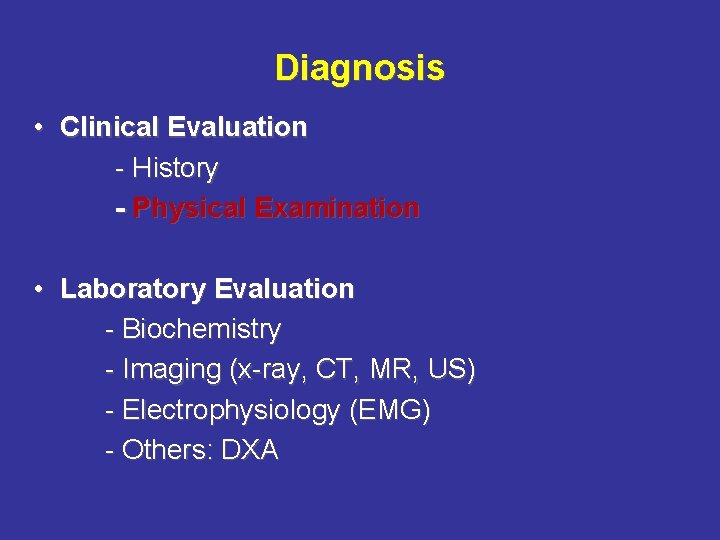 Diagnosis

• Clinical Evaluation
- History
- Physical Examination

• Laboratory Evaluation
- Biochemistry
- Imaging (x-ray, CT, MR, US)
- Electrophysiology (EMG)
- Others: DXA